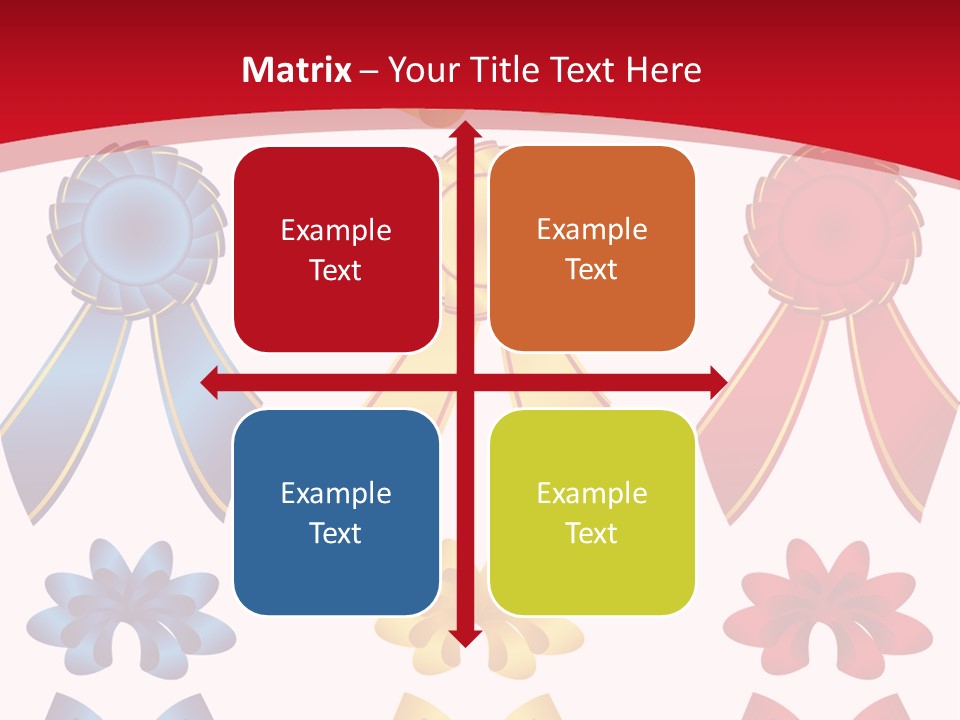 Matrix – Your Title Text Here

Example Text

Example Text

Example Text

Example Text